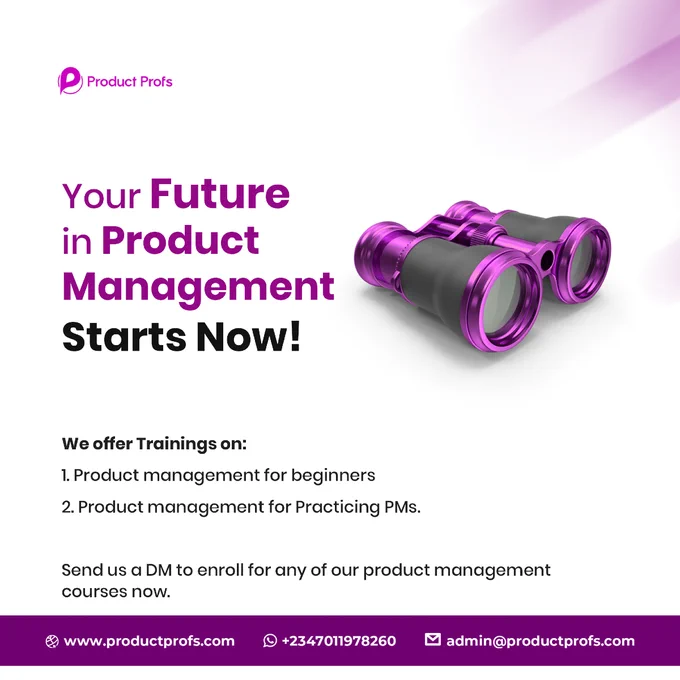 Product Profs

Your Future in Product Management Starts Now!

We offer Trainings on:

1. Product management for beginners

2. Product management for Practicing PMs.

Send us a DM to enroll for any of our product management courses now.

www.productprofs.com +2347011978260 admin@productprofs.com